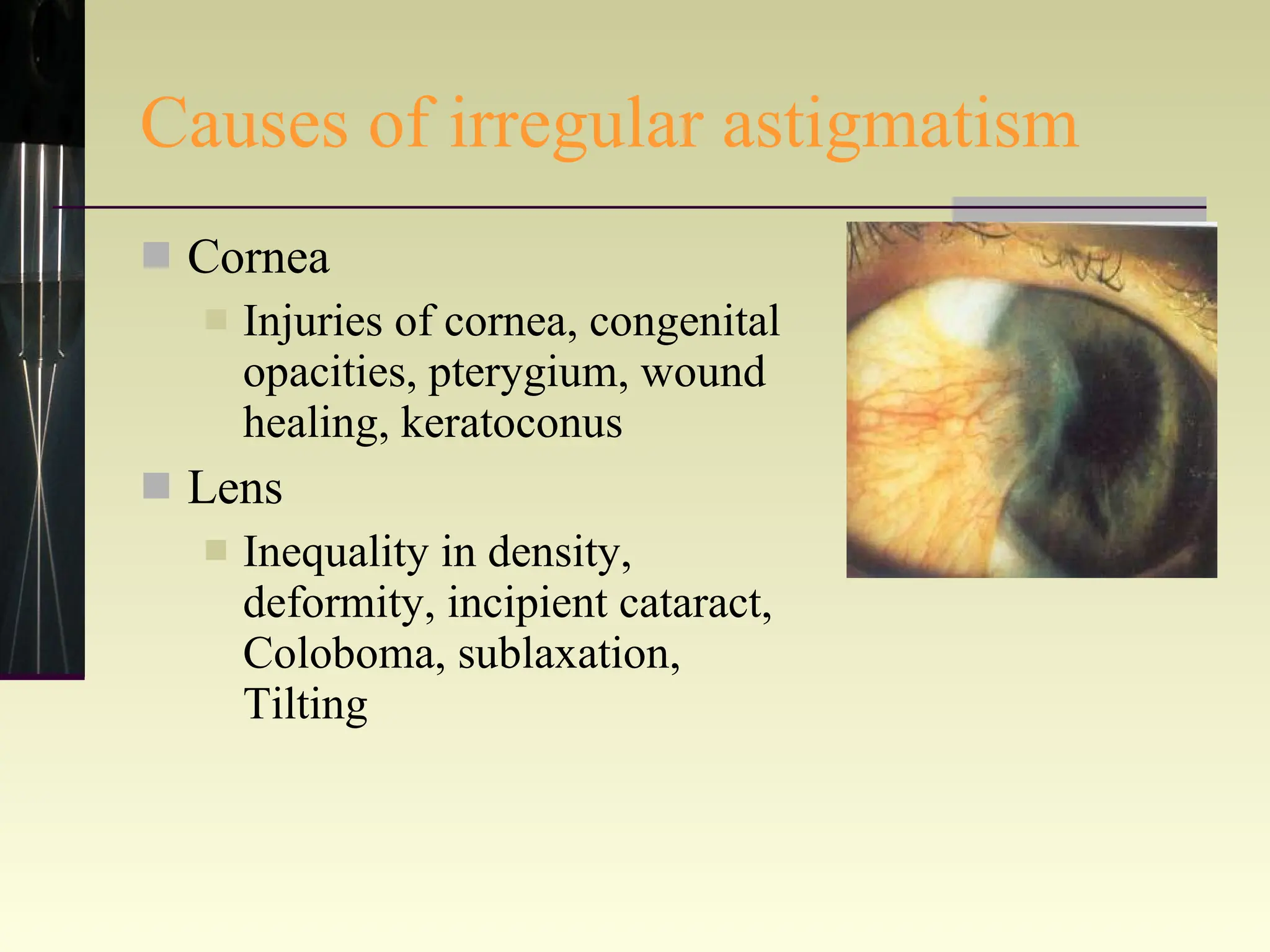 Causes of irregular astigmatism

Cornea

Injuries of cornea, congenital opacities, pterygium, wound healing, keratoconus

Lens

Inequality in density, deformity, incipient cataract, Coloboma, sublaxation, Tilting